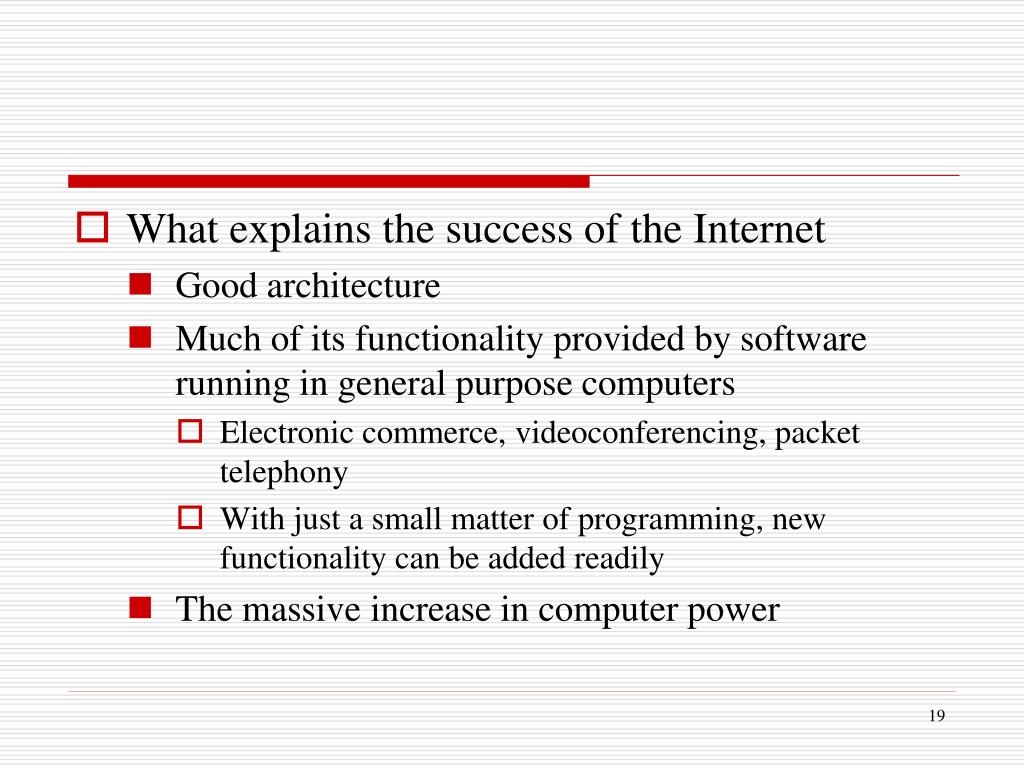 What explains the success of the Internet

Good architecture

Much of its functionality provided by software running in general purpose computers

Electronic commerce, videoconferencing, packet telephony

With just a small matter of programming, new functionality can be added readily

The massive increase in computer power

19